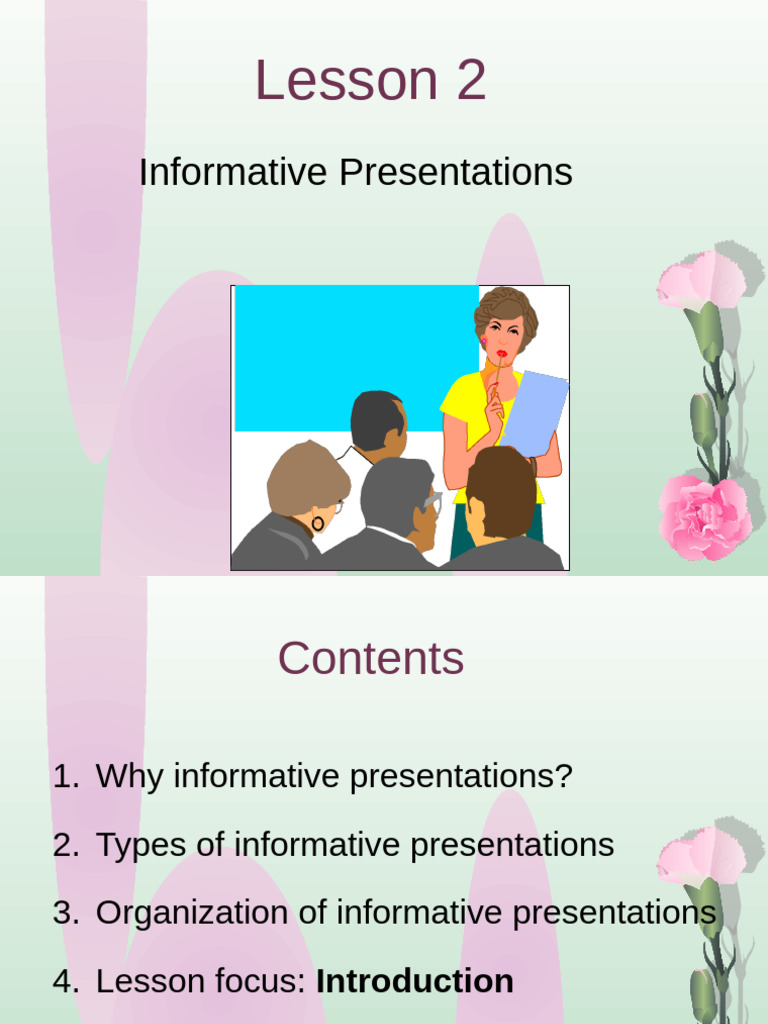 Lesson 2

Informative Presentations

Contents

1. Why informative presentations?

2. Types of informative presentations

3. Organization of informative presentations

4. Lesson focus: Introduction